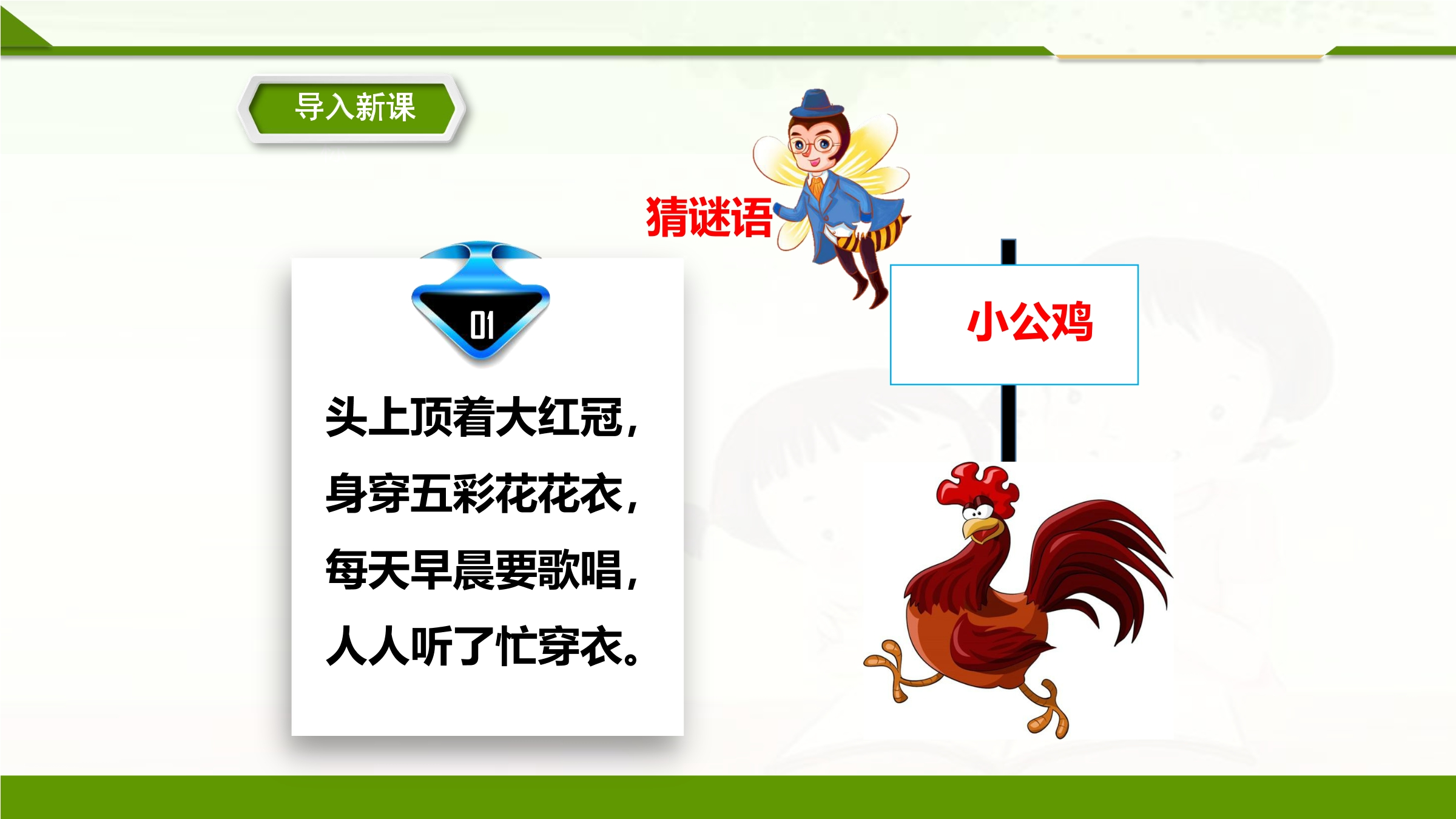 导入新课

猜谜语

01

头上顶着大红冠，
身穿五彩花花衣，
每天早晨要歌唱，
人人听了忙穿衣。

小公鸡